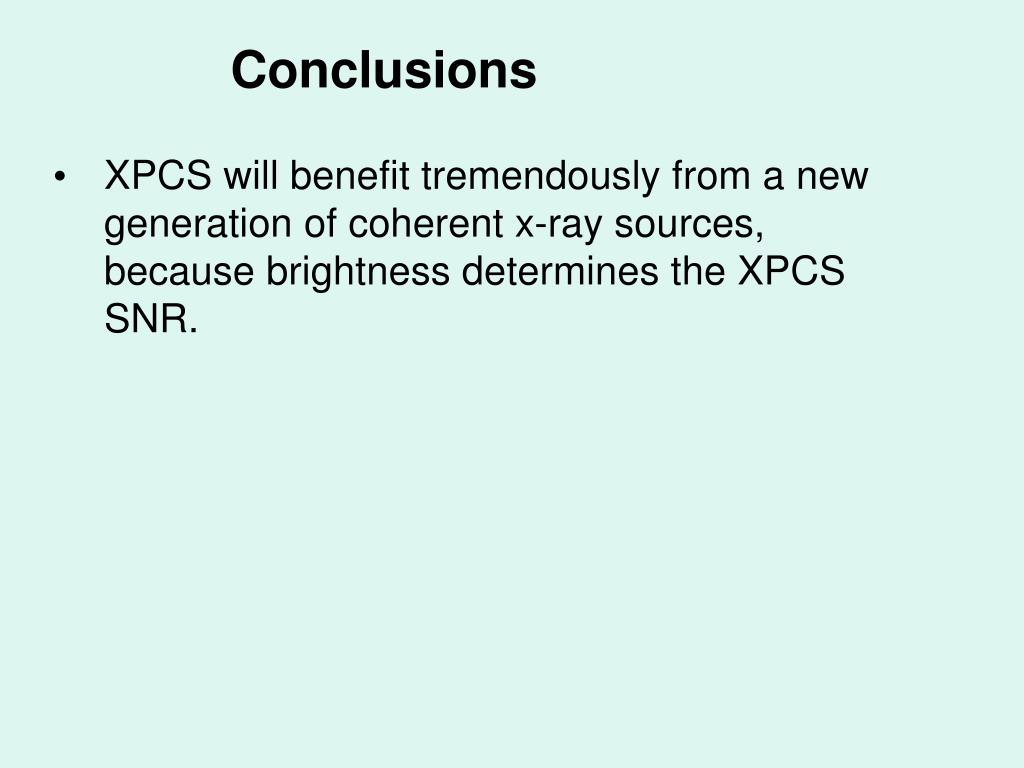 Conclusions

• XPCS will benefit tremendously from a new generation of coherent x-ray sources, because brightness determines the XPCS SNR.